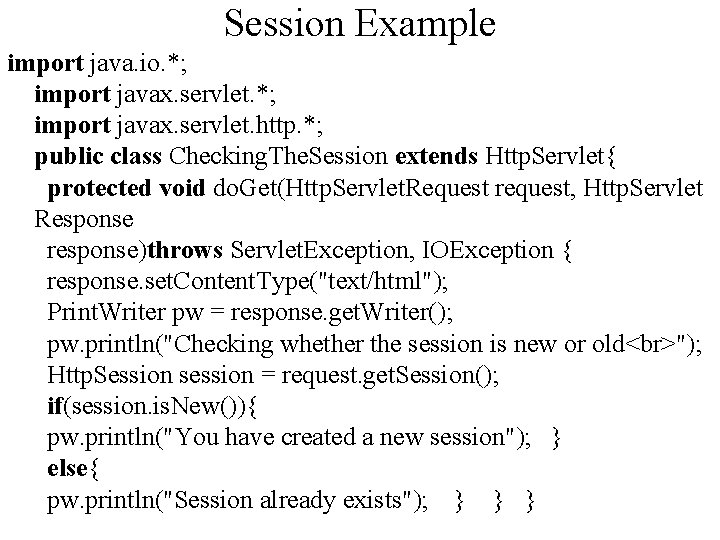 Session Example

import java.io.*;
import javax.servlet.*;
import javax.servlet.http.*;
public class CheckingTheSession extends HttpServlet{
protected void doGet(HttpServletRequest request, HttpServlet Response
response)throws ServletException, IOException {
response.setContentType("text/html");
PrintWriter pw = response.getWriter();
pw.println("Checking whether the session is new or old<br>");
HttpSession session = request.getSession();
if(session.isNew()){
pw.println("You have created a new session"); }
else{
pw.println("Session already exists"); } } }